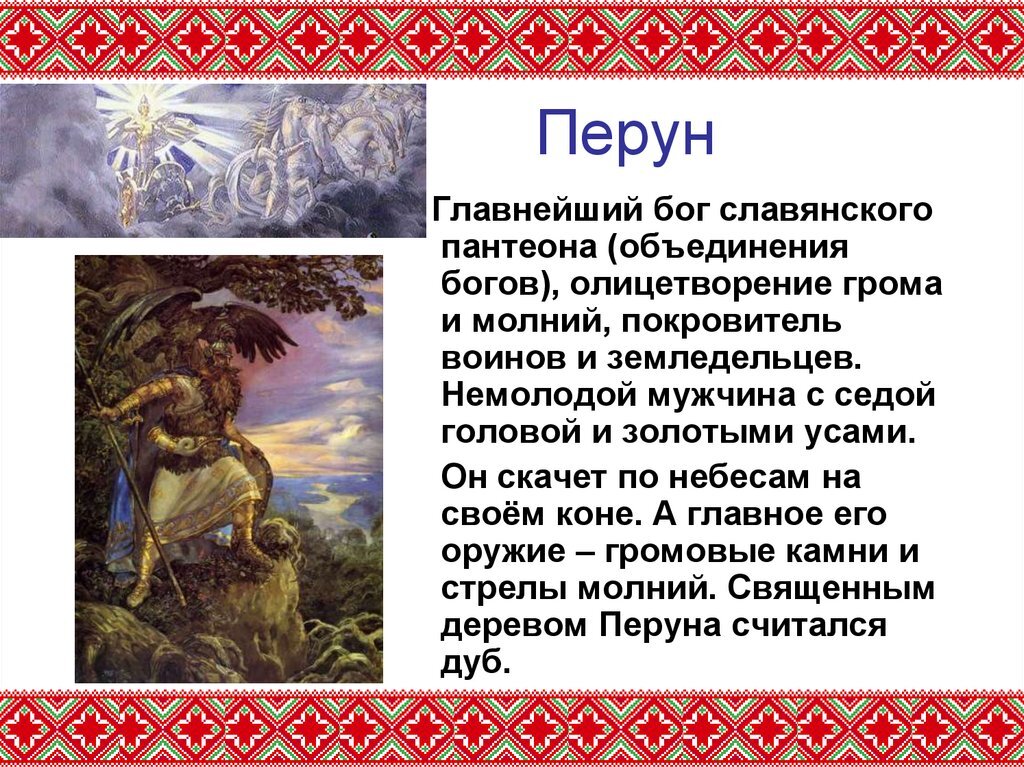 Перун

Главнейший бог славянского пантеона (объединения богов), олицетворение грома и молний, покровитель воинов и земледельцев. Немолодой мужчина с седой головой и золотыми усами.

Он скачет по небесам на своём коне. А главное его оружие – громовые камни и стрелы молний. Священным деревом Перуна считался дуб.